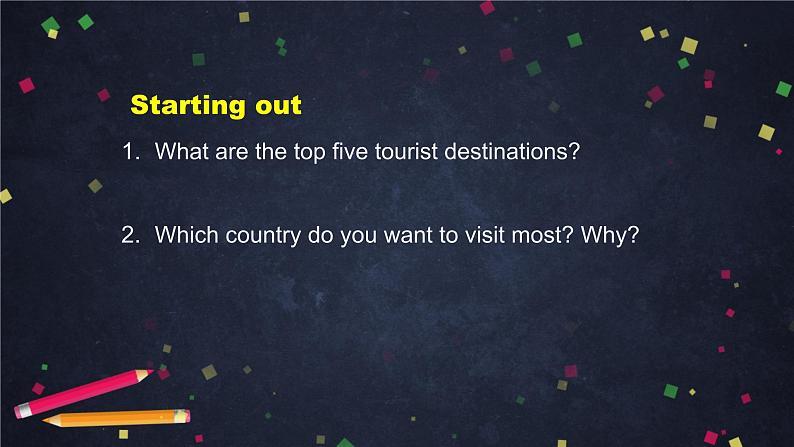 Starting out

1. What are the top five tourist destinations?

2. Which country do you want to visit most? Why?